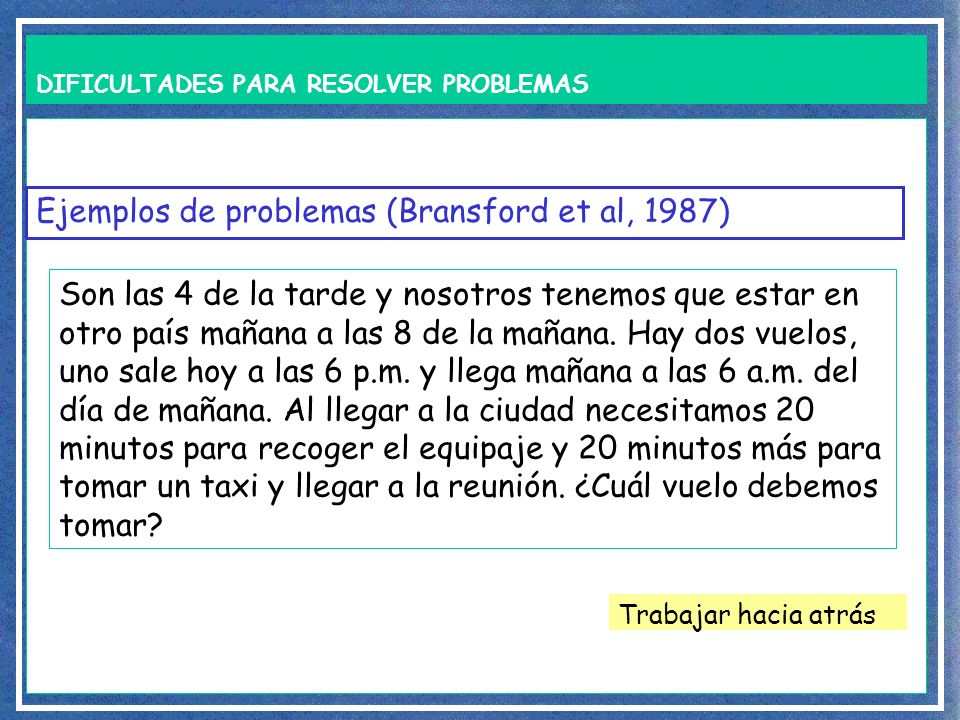 DIFICULTADES PARA RESOLVER PROBLEMAS

Ejemplos de problemas (Bransford et al, 1987)

Son las 4 de la tarde y nosotros tenemos que estar en otro país mañana a las 8 de la mañana. Hay dos vuelos, uno sale hoy a las 6 p.m. y llega mañana a las 6 a.m. del día de mañana. Al llegar a la ciudad necesitamos 20 minutos para recoger el equipaje y 20 minutos más para tomar un taxi y llegar a la reunión. ¿Cuál vuelo debemos tomar?

Trabajar hacia atrás